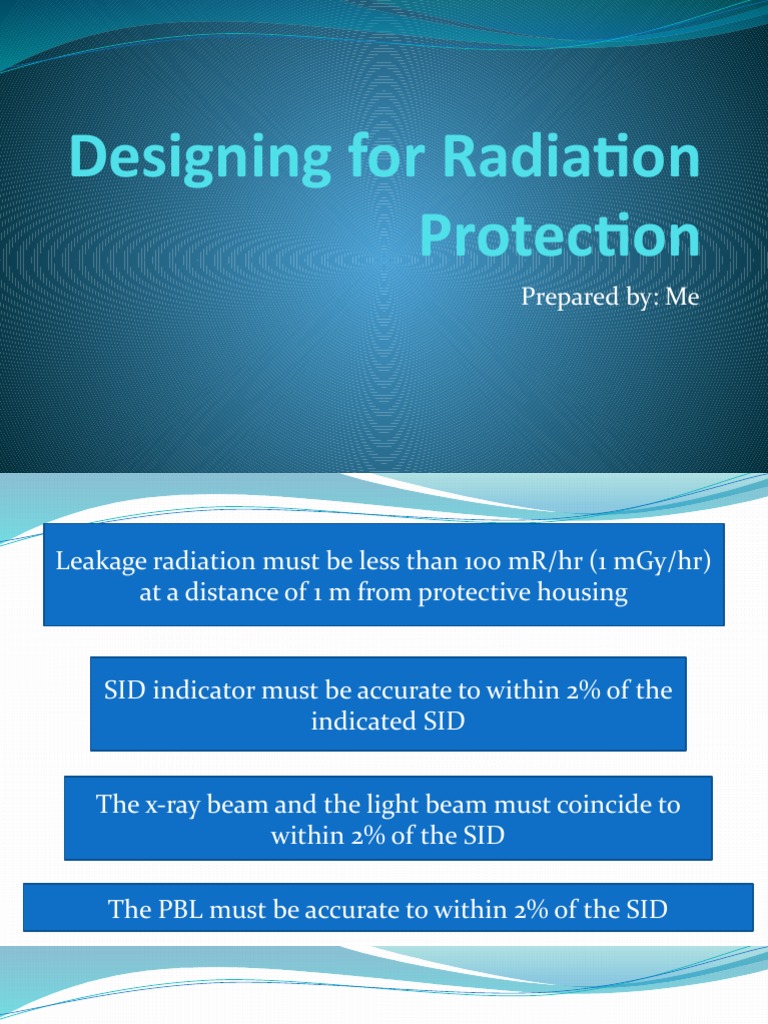 Designing for Radiation Protection

Prepared by: Me

Leakage radiation must be less than 100 mR/hr (1 mGy/hr) at a distance of 1 m from protective housing

SID indicator must be accurate to within 2% of the indicated SID

The x-ray beam and the light beam must coincide to within 2% of the SID

The PBL must be accurate to within 2% of the SID